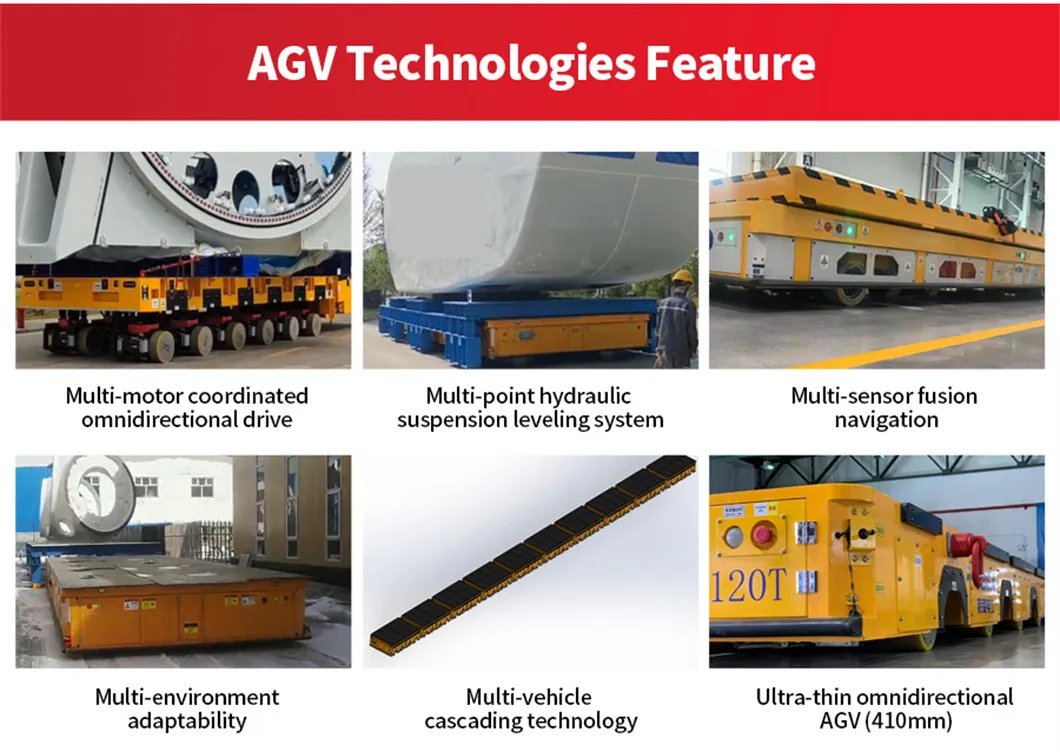 AGV Technologies Feature

Multi-motor coordinated omnidirectional drive

Multi-point hydraulic suspension leveling system

Multi-sensor fusion navigation

Multi-environment adaptability

Multi-vehicle cascading technology

120T

Ultra-thin omnidirectional AGV (410mm)